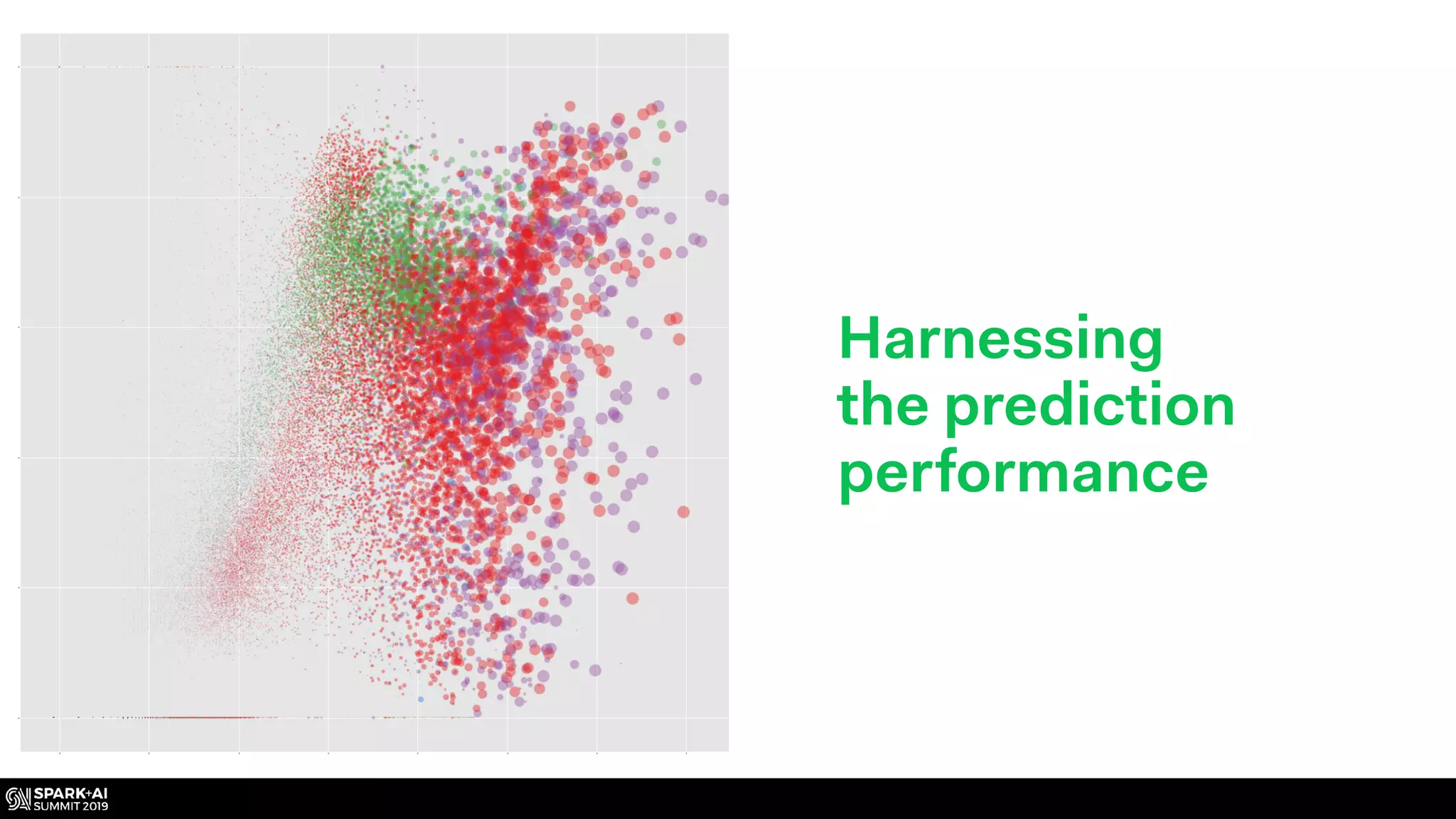 Harnessing the prediction performance

SPARK+AI SUMMIT 2019